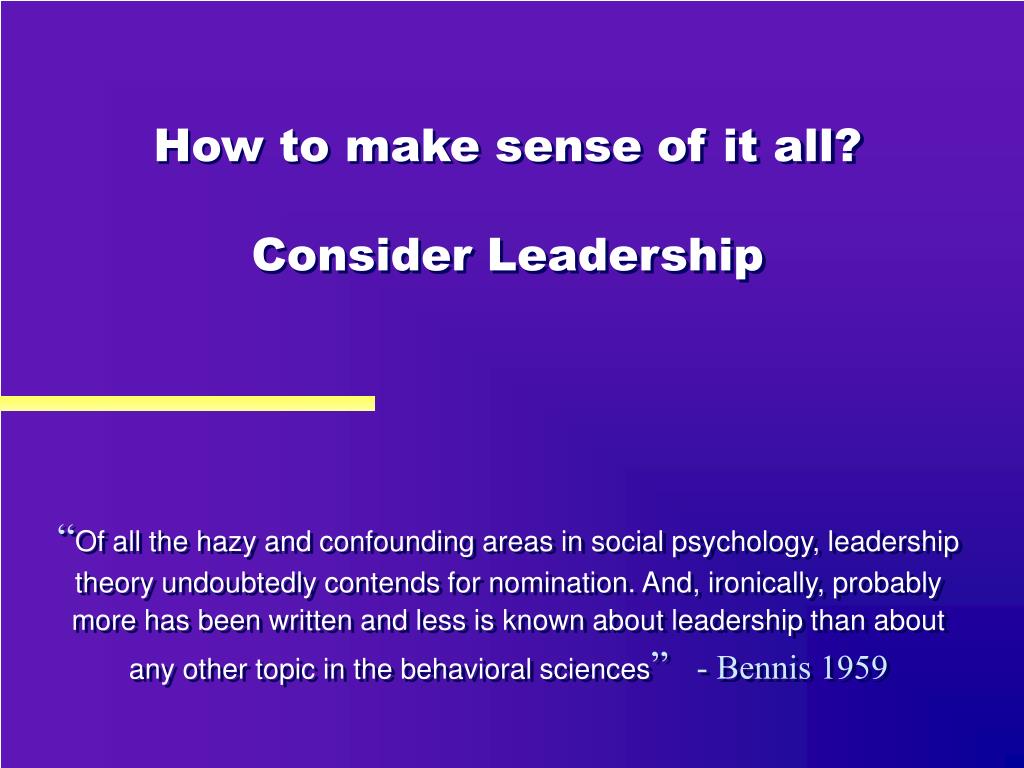 How to make sense of it all?

Consider Leadership

“Of all the hazy and confounding areas in social psychology, leadership theory undoubtedly contends for nomination. And, ironically, probably more has been written and less is known about leadership than about any other topic in the behavioral sciences” - Bennis 1959